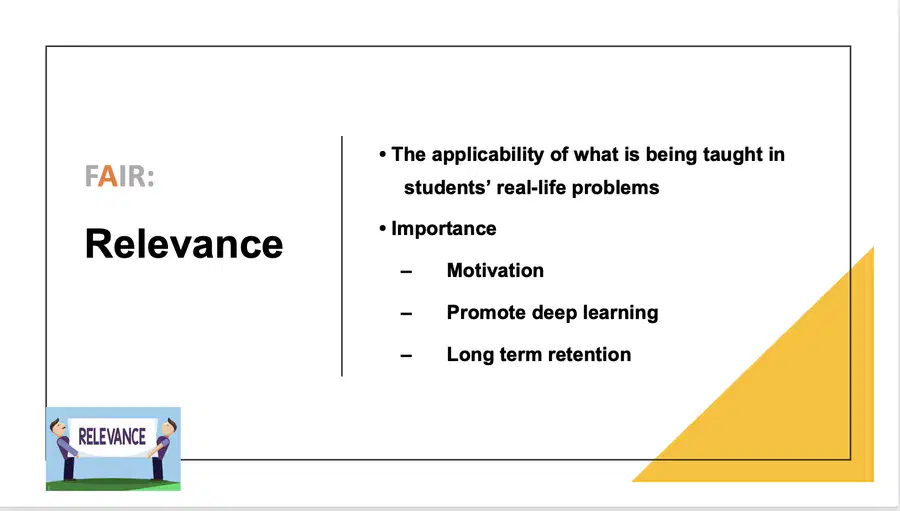 FAIR:

Relevance

• The applicability of what is being taught in students' real-life problems

• Importance

– Motivation

– Promote deep learning

– Long term retention

RELEVANCE